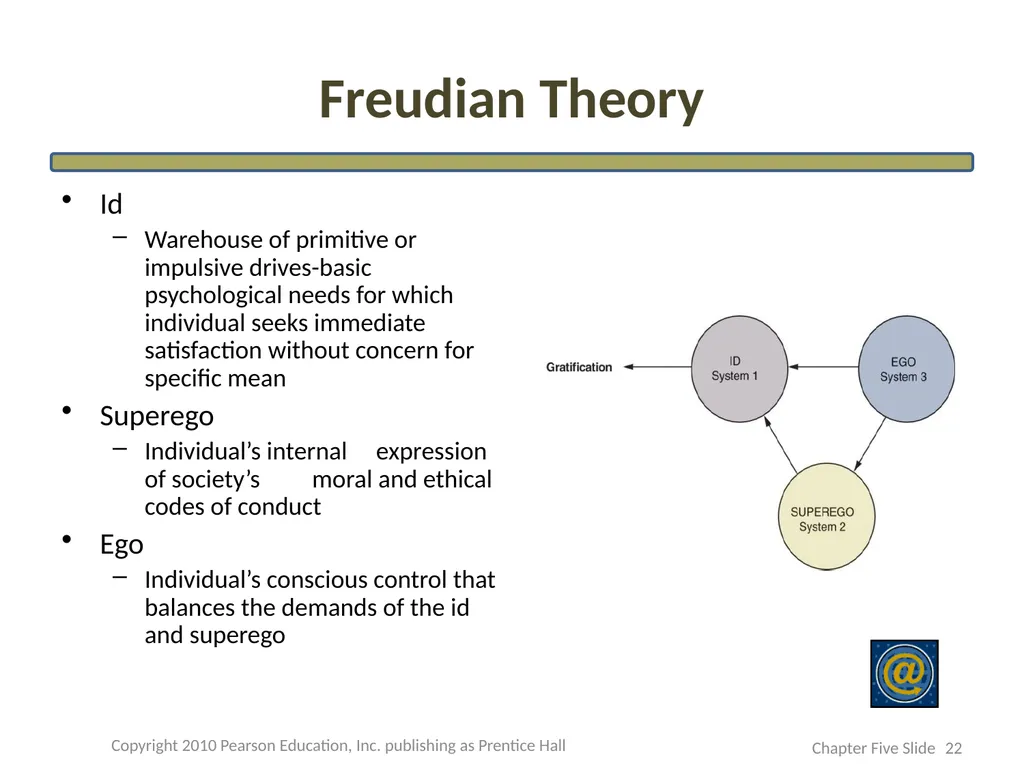 Freudian Theory

• Id
– Warehouse of primitive or impulsive drives-basic psychological needs for which individual seeks immediate satisfaction without concern for specific mean
• Superego
– Individual's internal expression of society's moral and ethical codes of conduct
• Ego
– Individual's conscious control that balances the demands of the id and superego

Gratification

ID
System 1

EGO
System 3

SUPEREGO
System 2

@

Copyright 2010 Pearson Education, Inc. publishing as Prentice Hall

Chapter Five Slide 22